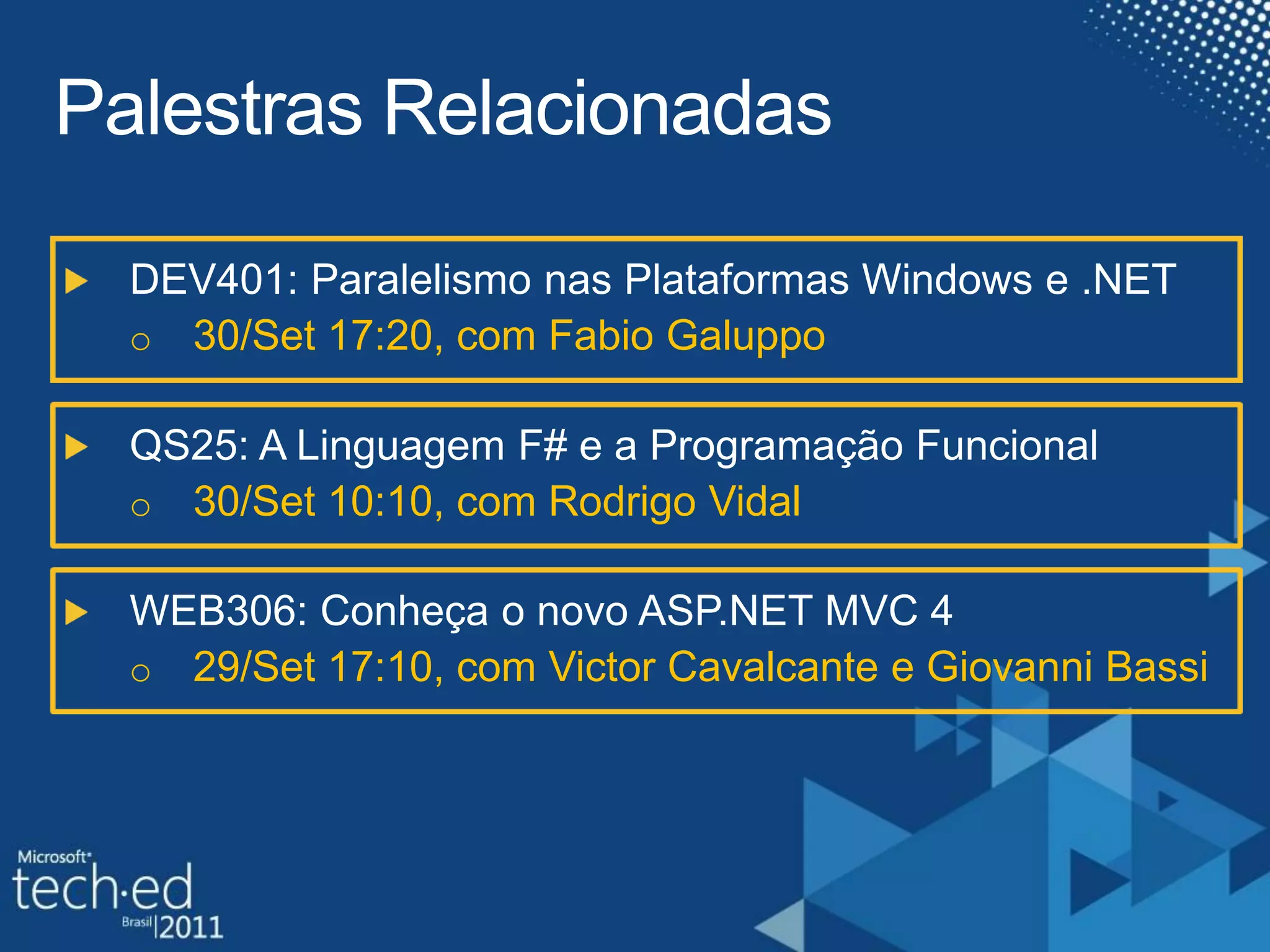 Palestras Relacionadas

DEV401: Paralelismo nas Plataformas Windows e .NET
o 30/Set 17:20, com Fabio Galuppo

QS25: A Linguagem F# e a Programação Funcional
o 30/Set 10:10, com Rodrigo Vidal

WEB306: Conheça o novo ASP.NET MVC 4
o 29/Set 17:10, com Victor Cavalcante e Giovanni Bassi

Microsoft tech·ed Brasil 2011